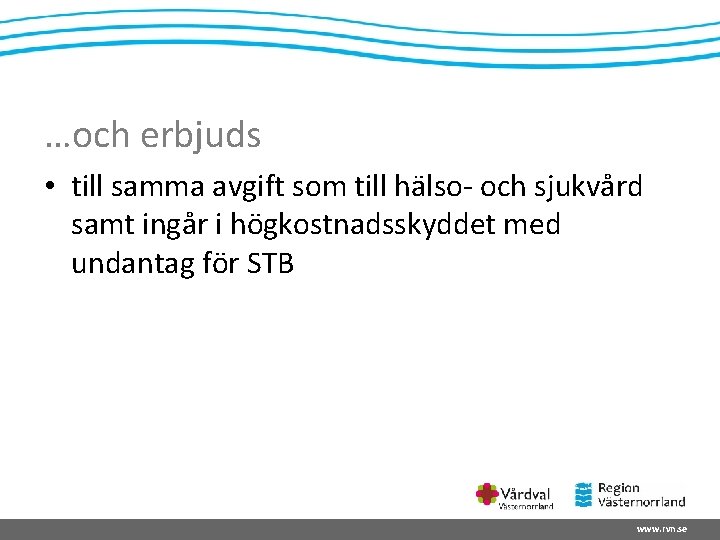 …och erbjuds

• till samma avgift som till hälso- och sjukvård samt ingår i högkostnadsskyddet med undantag för STB

Vårdval Västernorrland

Region Västernorrland

www.rvn.se